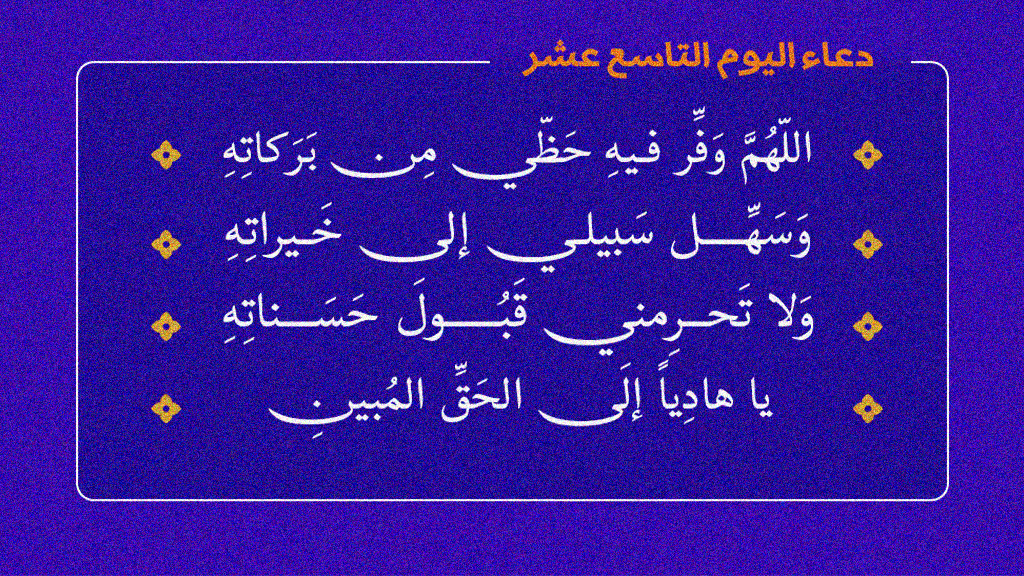 دعاء اليوم التاسع عشر

اللّهُمَّ وَفِّر فيهِ حَظّي مِن بَرَكاتِهِ
وَسَهِّل سَبيلي إلى خَيراتِهِ
وَلا تَحرِمني قَبُولَ حَسَناتِهِ
يا هادِياً إلَى الحَقِّ المُبينِ